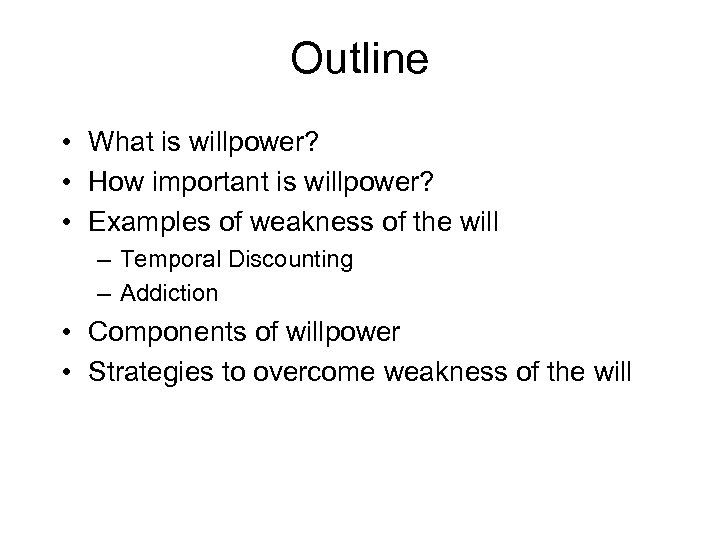 Outline

• What is willpower?
• How important is willpower?
• Examples of weakness of the will
  – Temporal Discounting
  – Addiction
• Components of willpower
• Strategies to overcome weakness of the will